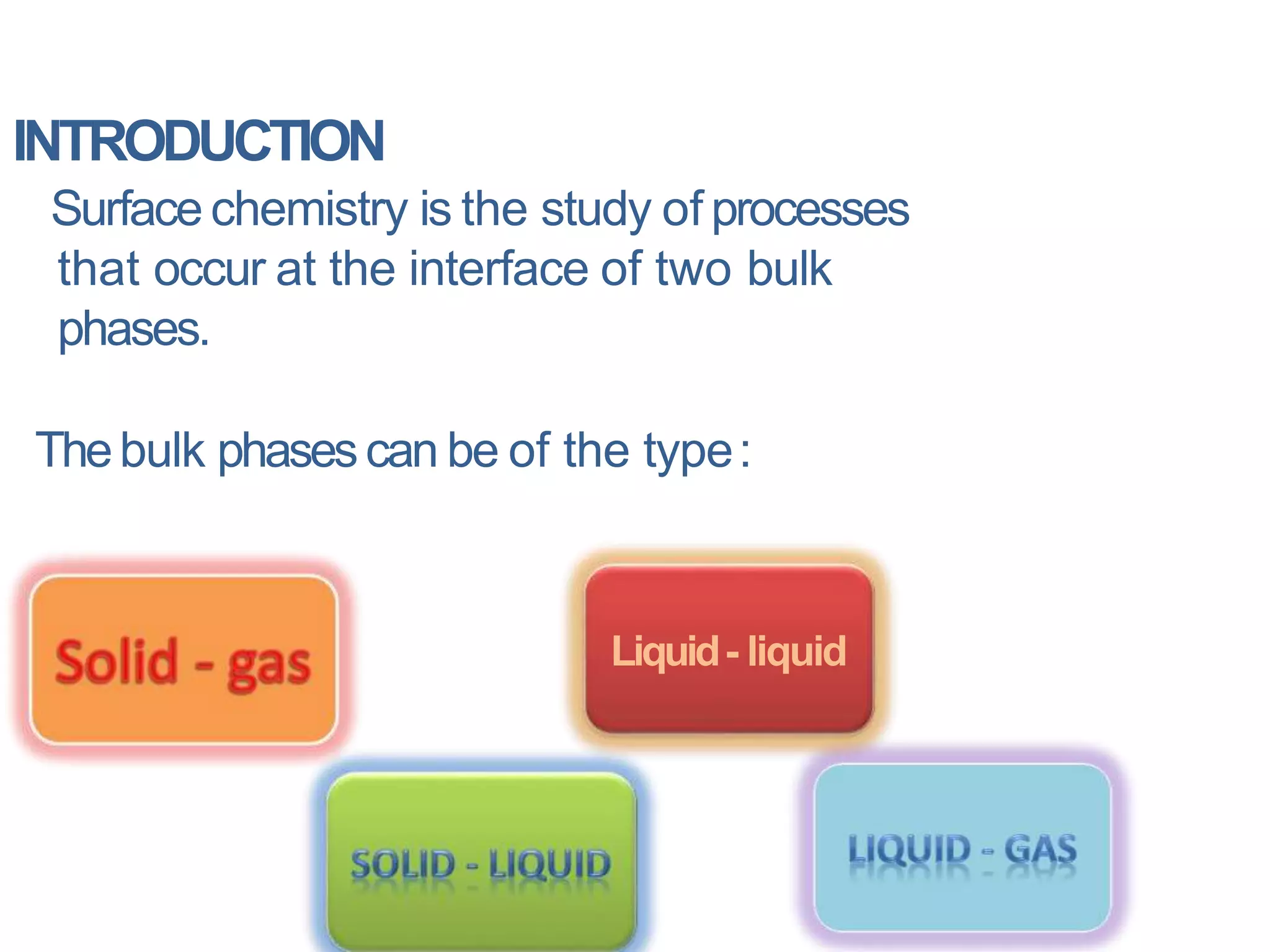 INTRODUCTION

Surface chemistry is the study of processes that occur at the interface of two bulk phases.

The bulk phases can be of the type :

Solid - gas

Liquid - liquid

SOLID - LIQUID

LIQUID - GAS